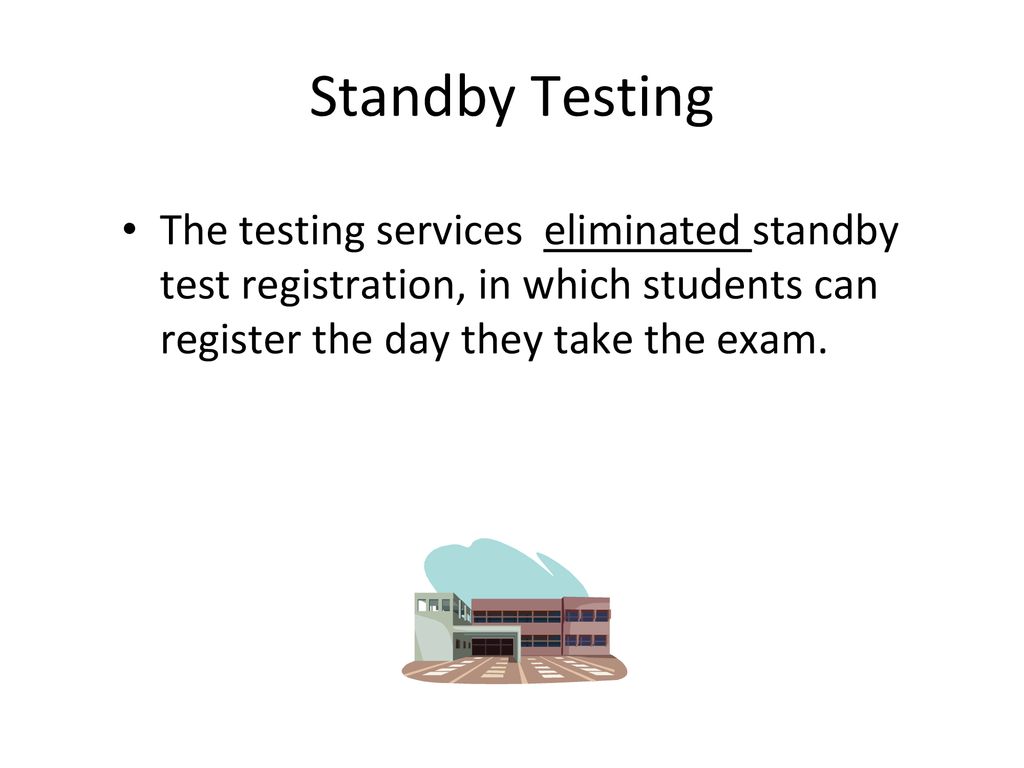 Standby Testing

• The testing services eliminated standby test registration, in which students can register the day they take the exam.